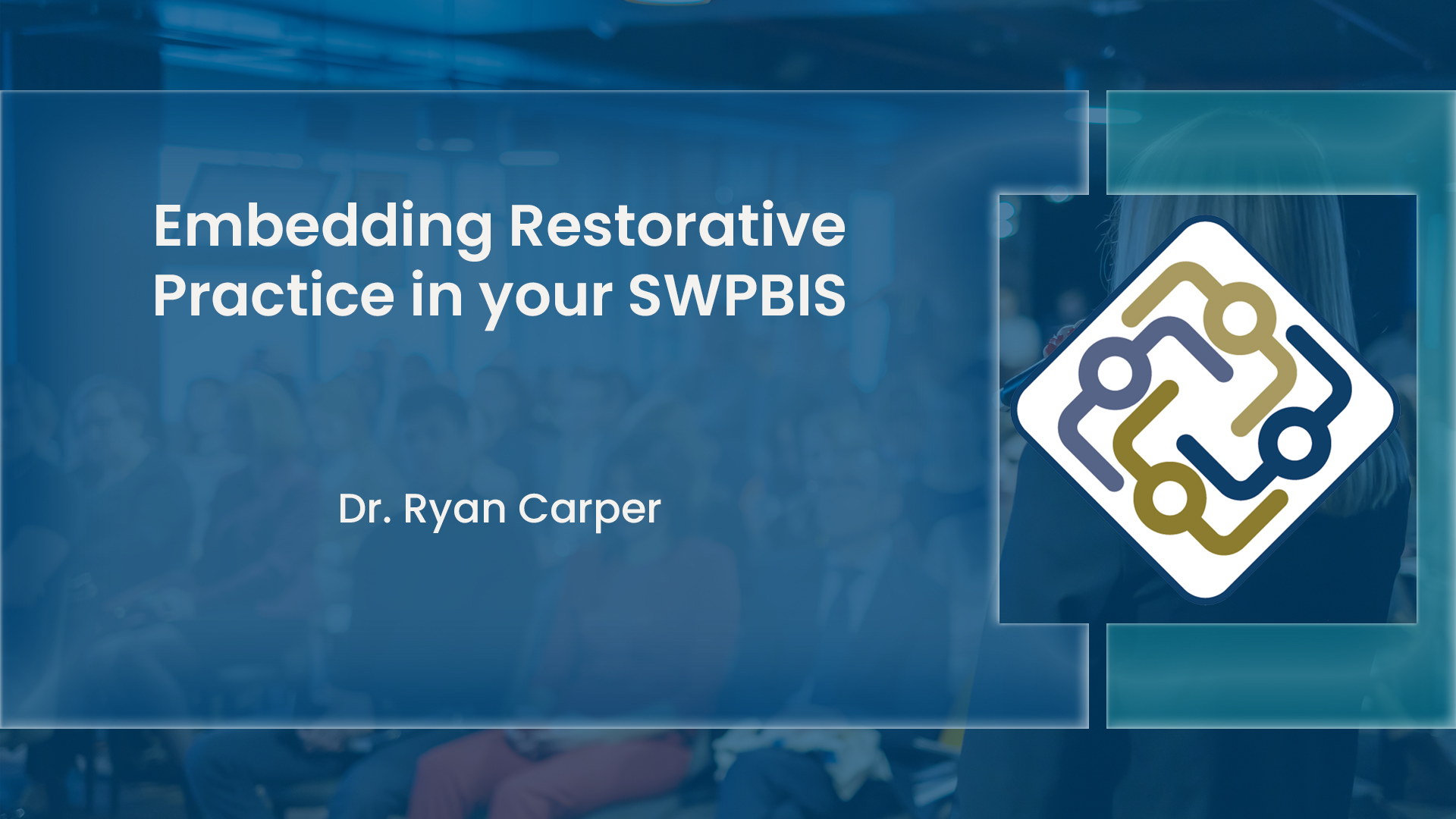 Embedding Restorative Practice in your SWPBIS

Dr. Ryan Carper